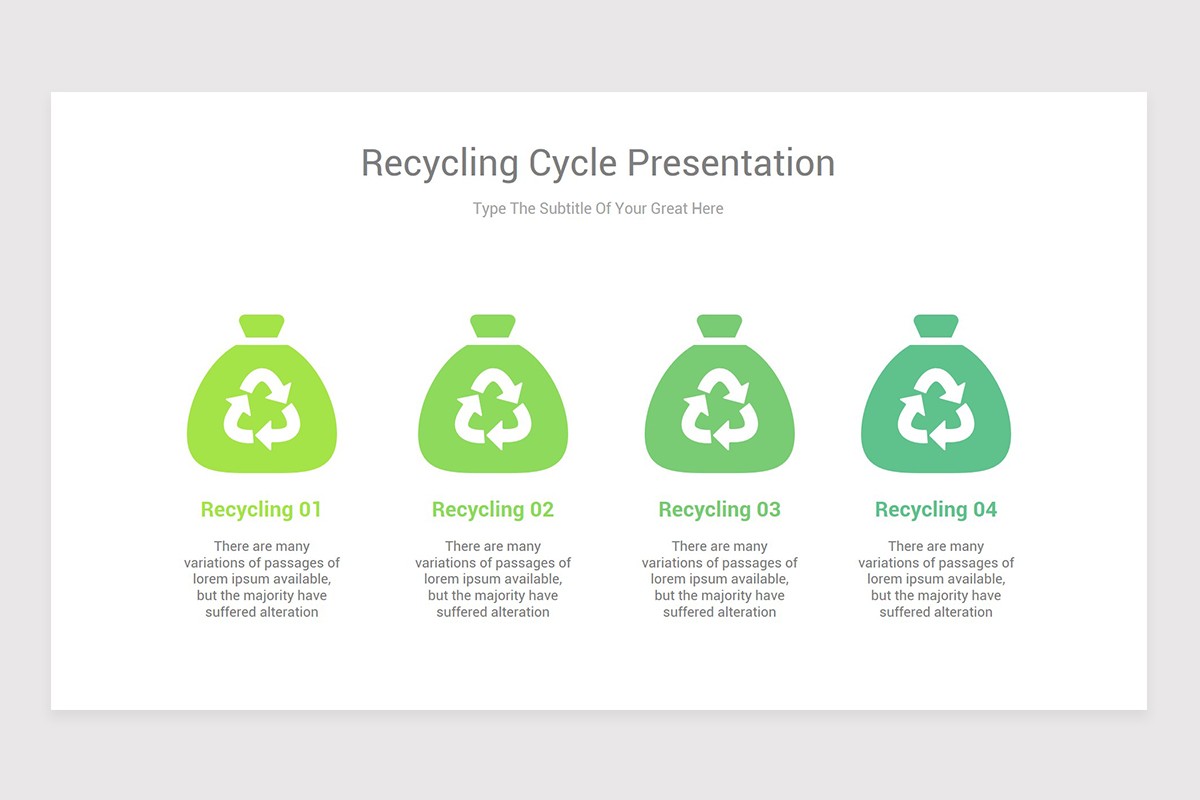 Recycling Cycle Presentation

Type The Subtitle Of Your Great Here

Recycling 01

There are many variations of passages of lorem ipsum available, but the majority have suffered alteration

Recycling 02

There are many variations of passages of lorem ipsum available, but the majority have suffered alteration

Recycling 03

There are many variations of passages of lorem ipsum available, but the majority have suffered alteration

Recycling 04

There are many variations of passages of lorem ipsum available, but the majority have suffered alteration